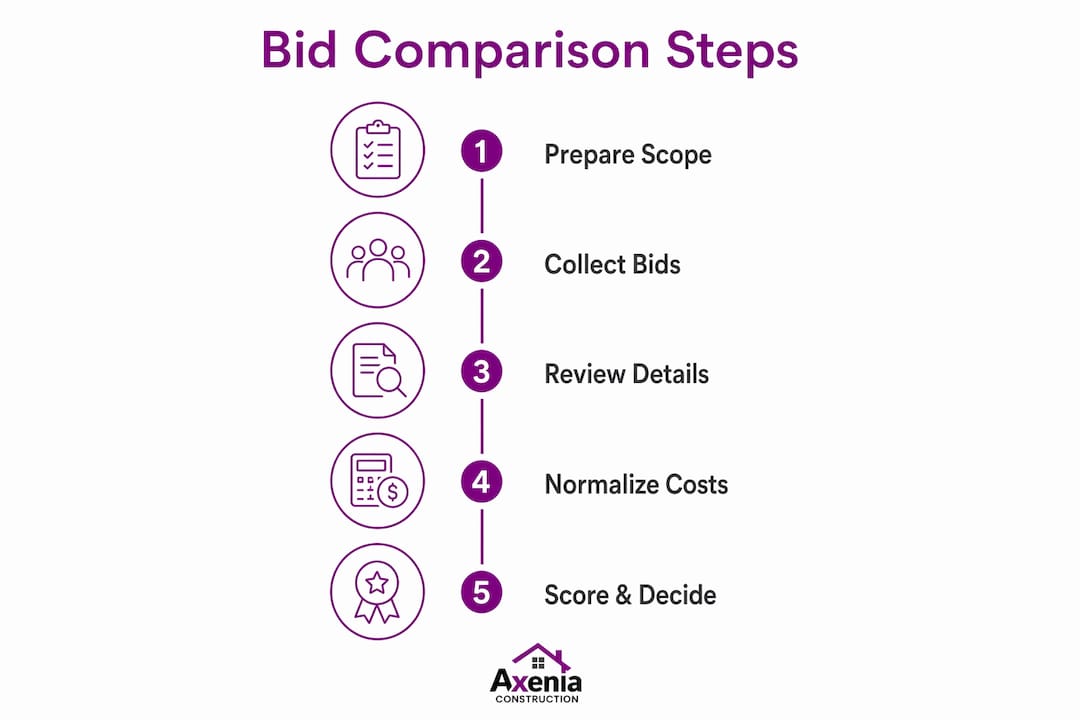 Bid Comparison Steps

1 Prepare Scope

2 Collect Bids

3 Review Details

4 Normalize Costs

5 Score & Decide

Axenia
CONSTRUCTION